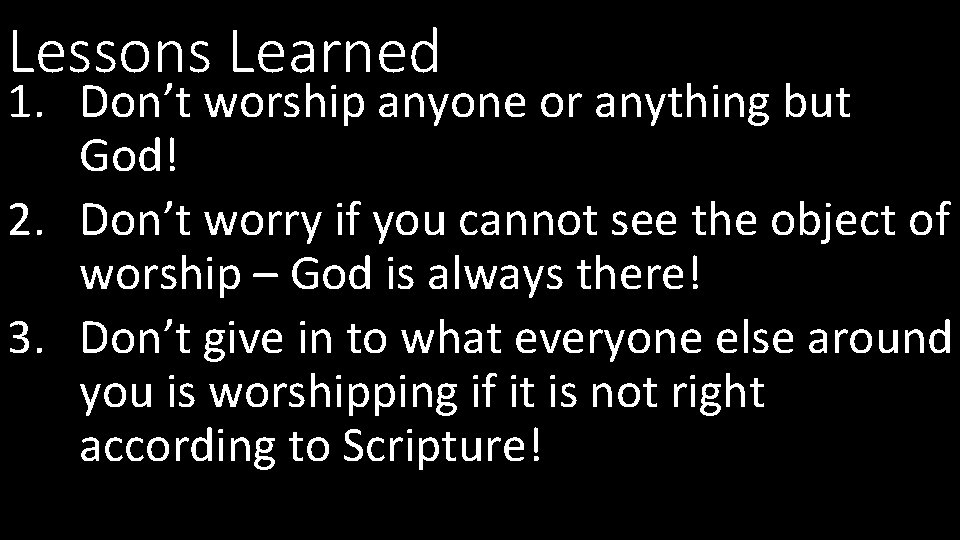 Lessons Learned

1. Don’t worship anyone or anything but God!
2. Don’t worry if you cannot see the object of worship – God is always there!
3. Don’t give in to what everyone else around you is worshipping if it is not right according to Scripture!